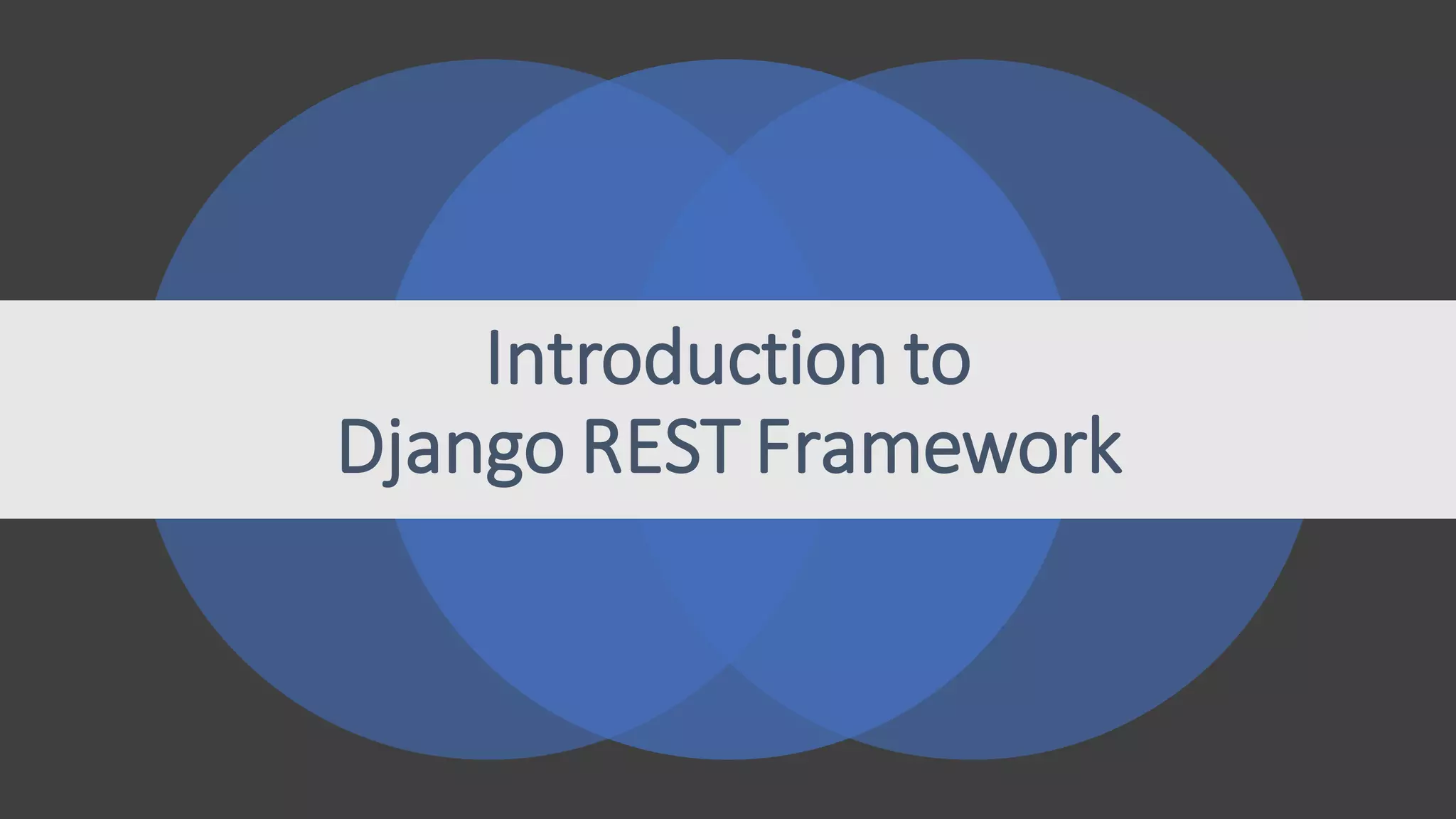 Introduction to
Django REST Framework